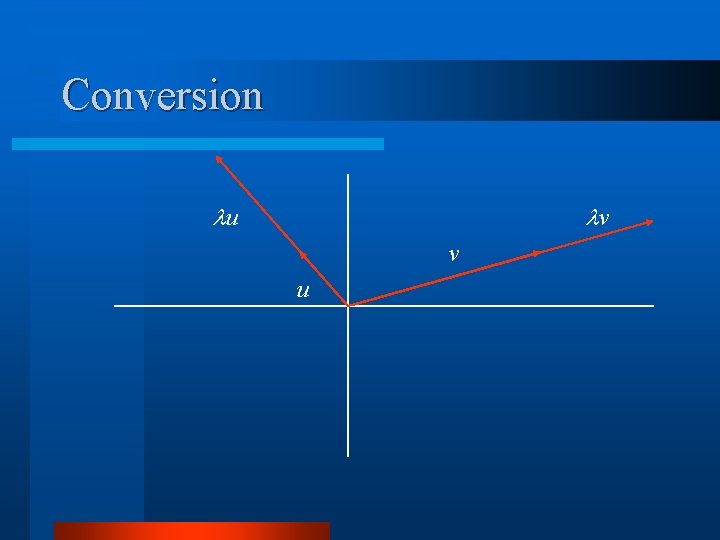 Conversion

$\lambda u$

$\lambda v$

$v$

$u$